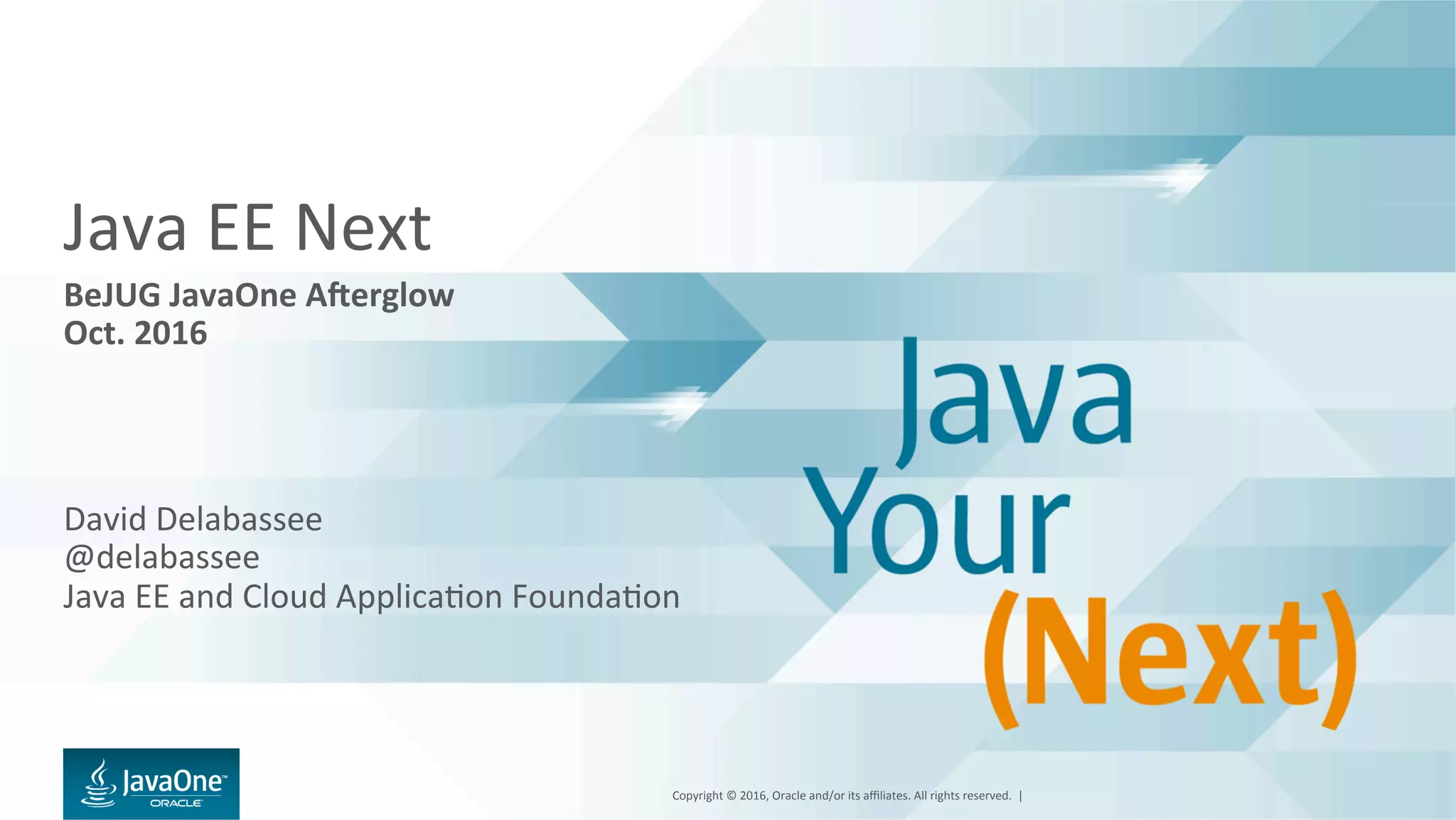 Java EE Next

BeJUG JavaOne Afterglow
Oct. 2016

David Delabassee
@delabassee
Java EE and Cloud Application Foundation

Java
Your
(Next)

JavaOne™
ORACLE

Copyright © 2016, Oracle and/or its affiliates. All rights reserved. |